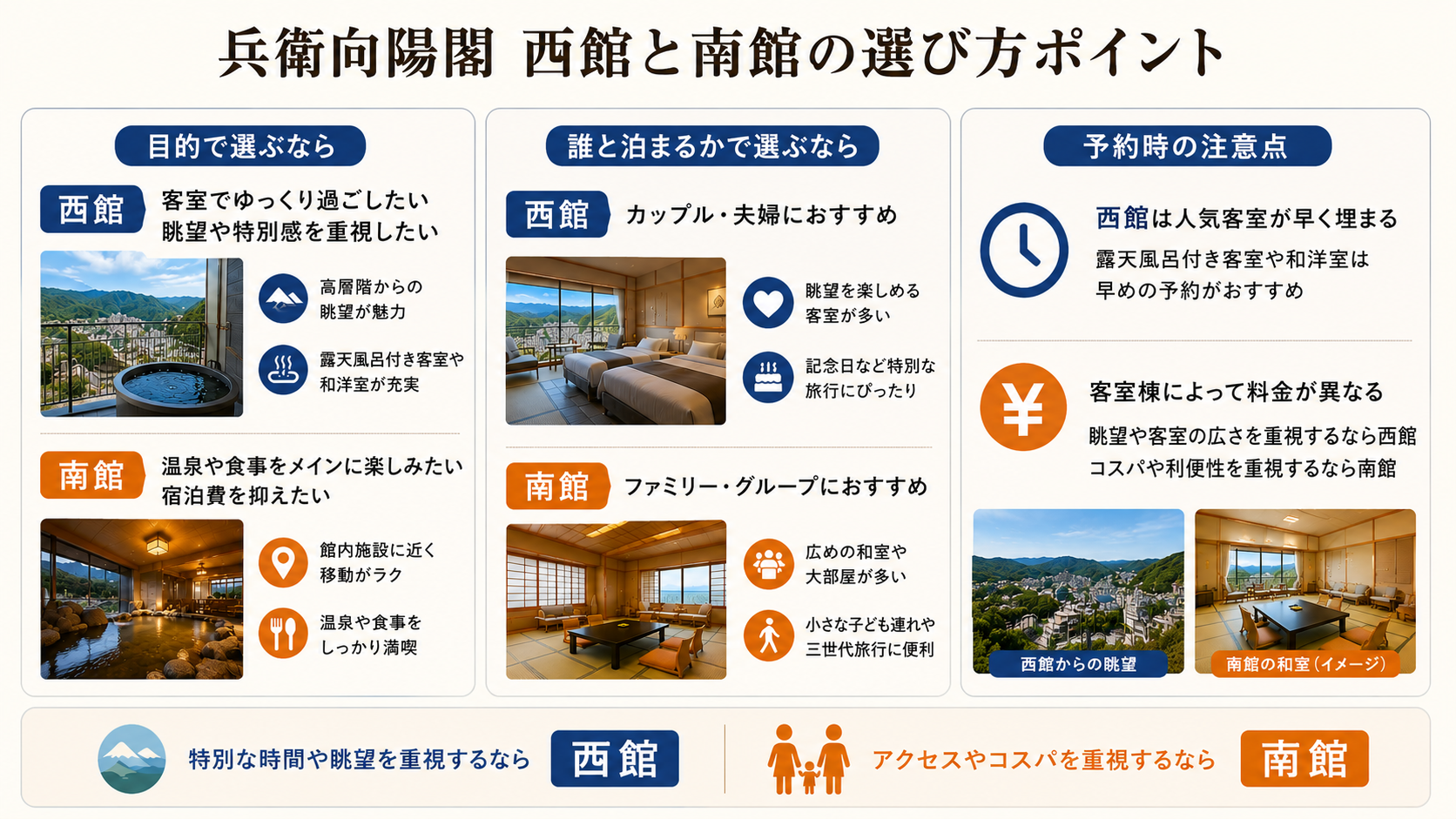 兵衛向陽閣　西館と南館の選び方ポイント

目的で選ぶなら

西館　客室でゆっくり過ごしたい 眺望や特別感を重視したい

高層階からの眺望が魅力

露天風呂付き客室や和洋室が充実

南館　温泉や食事をメインに楽しみたい 宿泊費を抑えたい

館内施設に近く移動がラク

温泉や食事をしっかり満喫

誰と泊まるかで選ぶなら

西館　カップル・夫婦におすすめ

眺望を楽しめる客室が多い

記念日など特別な旅行にぴったり

南館　ファミリー・グループにおすすめ

広めの和室や大部屋が多い

小さな子ども連れや三世代旅行に便利

予約時の注意点

西館は人気客室が早く埋まる

露天風呂付き客室や和洋室は早めの予約がおすすめ

客室棟によって料金が異なる

眺望や客室の広さを重視するなら西館
コスパや利便性を重視するなら南館

西館からの眺望

南館の和室（イメージ）

特別な時間や眺望を重視するなら　西館

アクセスやコスパを重視するなら　南館